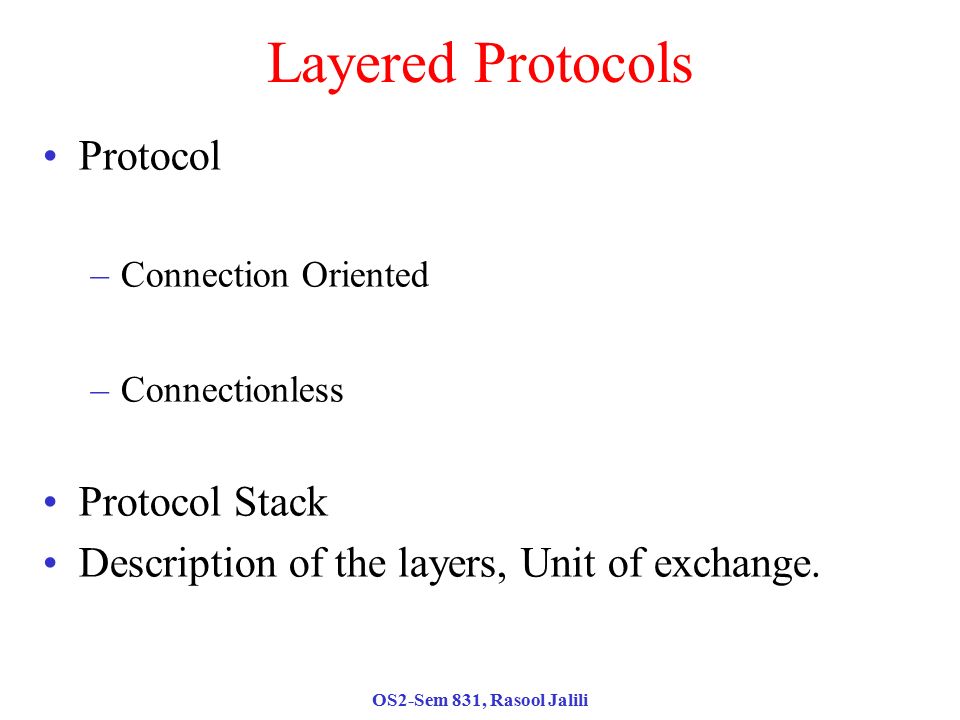 Layered Protocols

• Protocol

– Connection Oriented

– Connectionless

• Protocol Stack
• Description of the layers, Unit of exchange.

OS2-Sem 831, Rasool Jalili